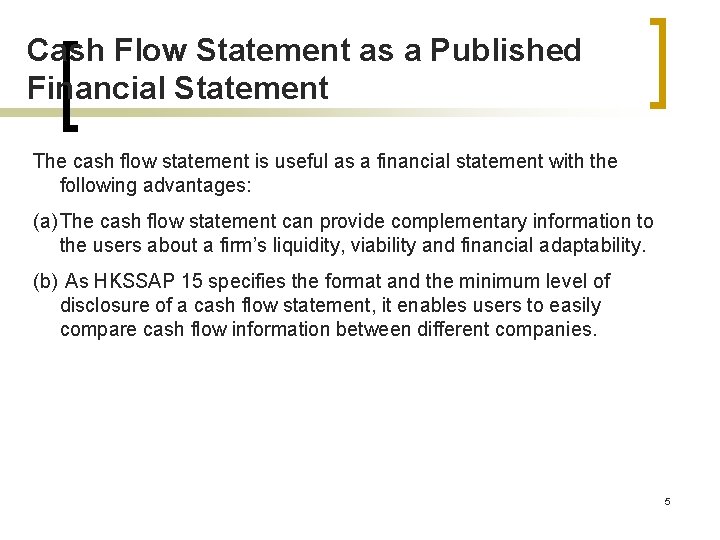 Cash Flow Statement as a Published Financial Statement

The cash flow statement is useful as a financial statement with the following advantages:

(a) The cash flow statement can provide complementary information to the users about a firm's liquidity, viability and financial adaptability.

(b) As HKSSAP 15 specifies the format and the minimum level of disclosure of a cash flow statement, it enables users to easily compare cash flow information between different companies.

5